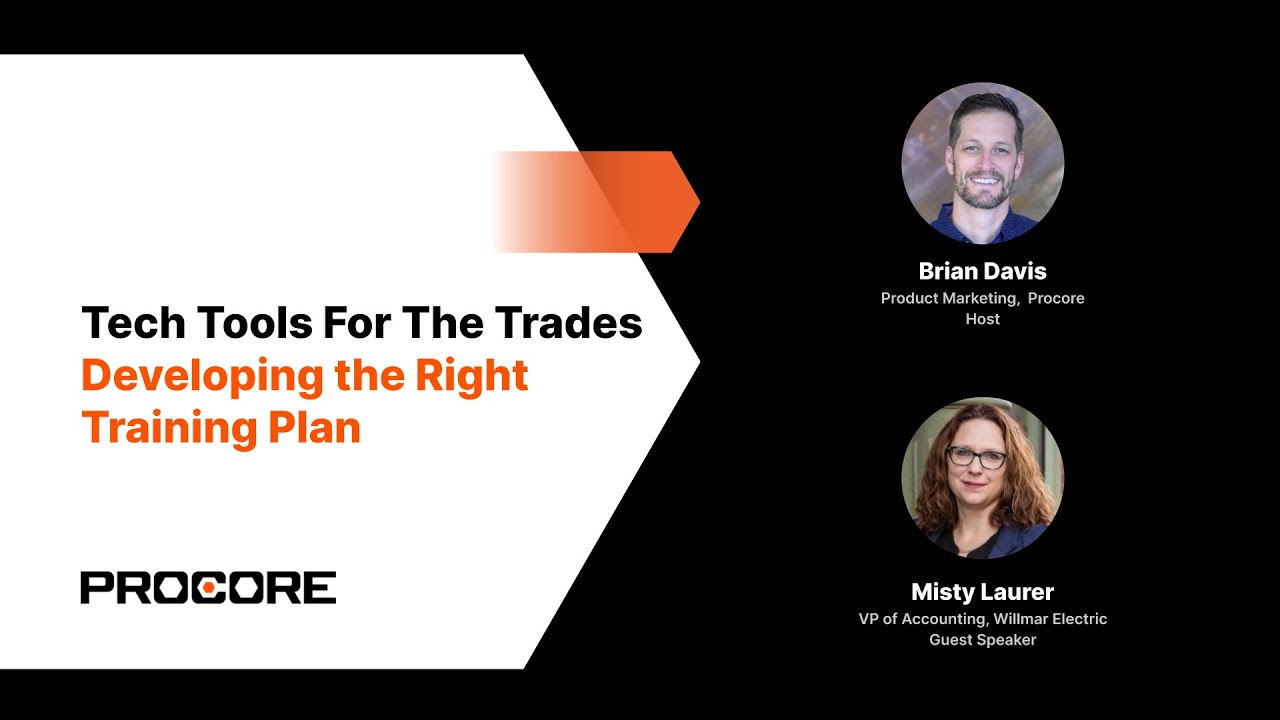 Tech Tools For The Trades
Developing the Right Training Plan

PROCORE

Brian Davis
Product Marketing, Procore
Host

Misty Laurer
VP of Accounting, Willmar Electric
Guest Speaker